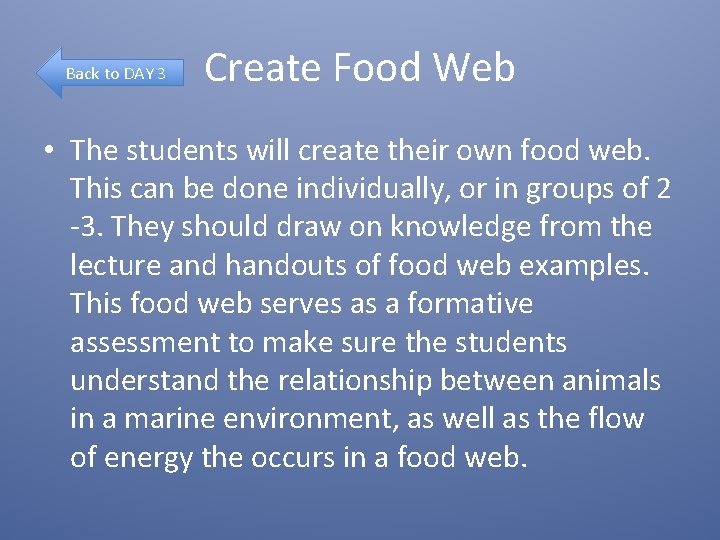 Back to DAY 3

Create Food Web

• The students will create their own food web. This can be done individually, or in groups of 2 -3. They should draw on knowledge from the lecture and handouts of food web examples. This food web serves as a formative assessment to make sure the students understand the relationship between animals in a marine environment, as well as the flow of energy the occurs in a food web.